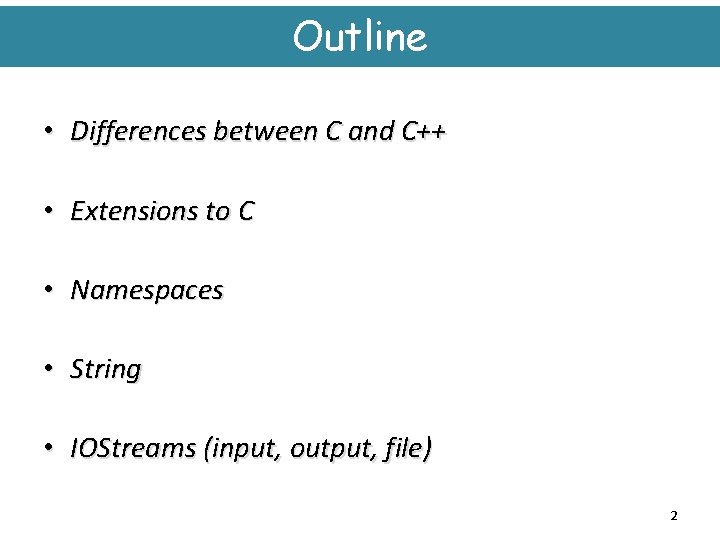 Outline

• Differences between C and C++

• Extensions to C

• Namespaces

• String

• IOStreams (input, output, file)

2